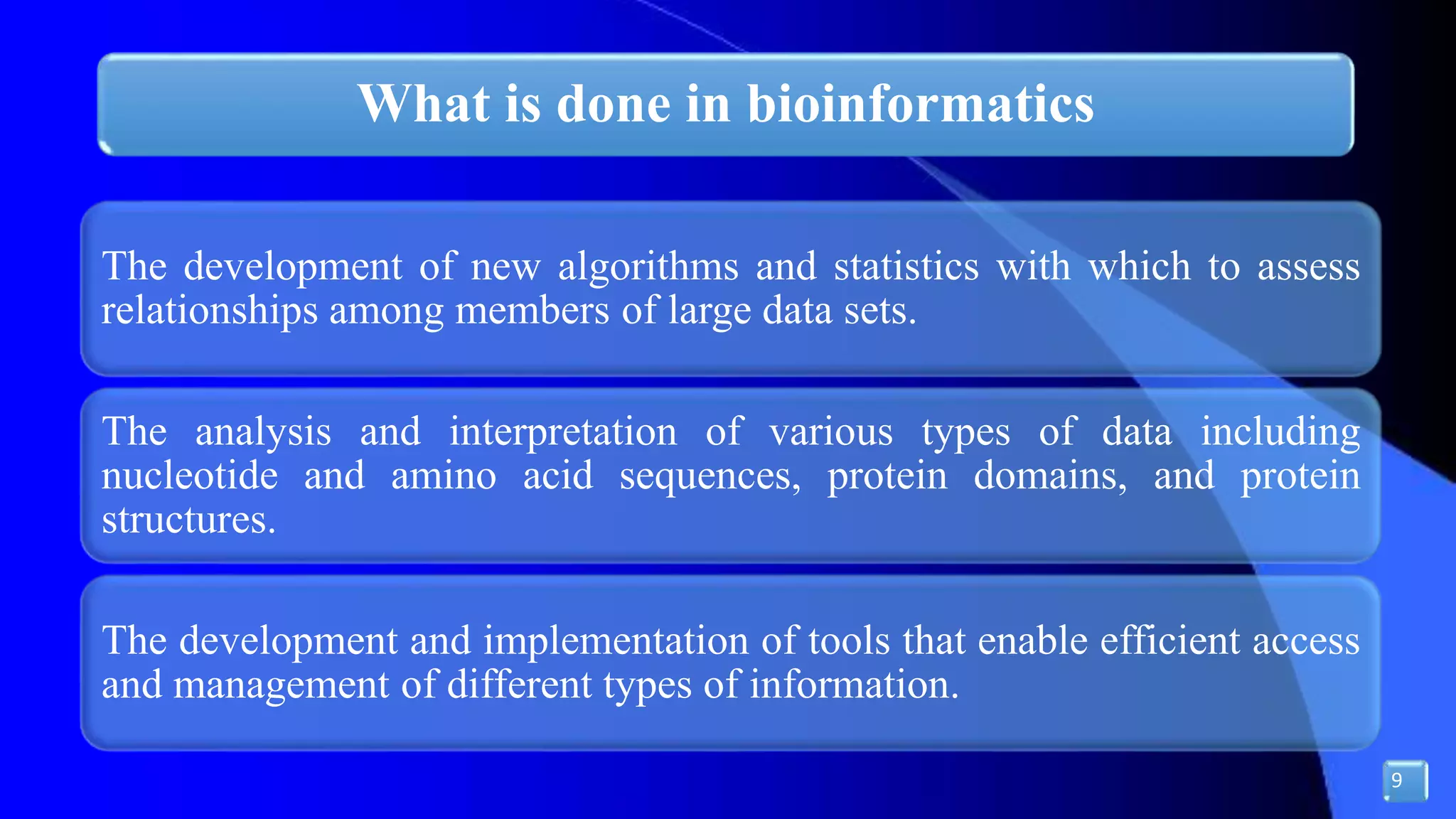 What is done in bioinformatics

The development of new algorithms and statistics with which to assess relationships among members of large data sets.

The analysis and interpretation of various types of data including nucleotide and amino acid sequences, protein domains, and protein structures.

The development and implementation of tools that enable efficient access and management of different types of information.

9